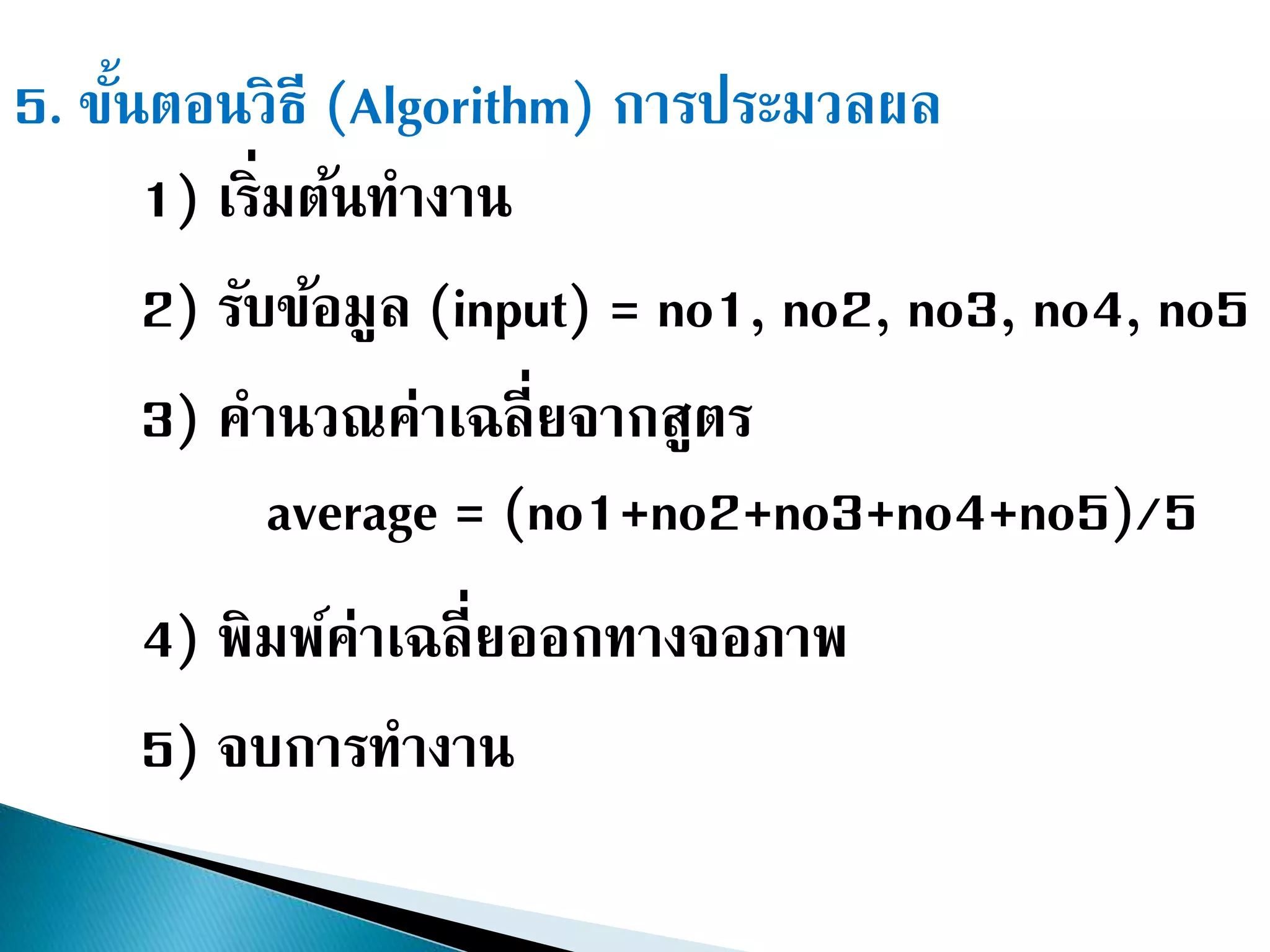 5. ขั้นตอนวิธี (Algorithm) การประมวลผล

1) เริ่มต้นทำงาน

2) รับข้อมูล (input) = no1, no2, no3, no4, no5

3) คำนวณค่าเฉลี่ยจากสูตร

average = (no1+no2+no3+no4+no5)/5

4) พิมพ์ค่าเฉลี่ยออกทางจอภาพ

5) จบการทำงาน